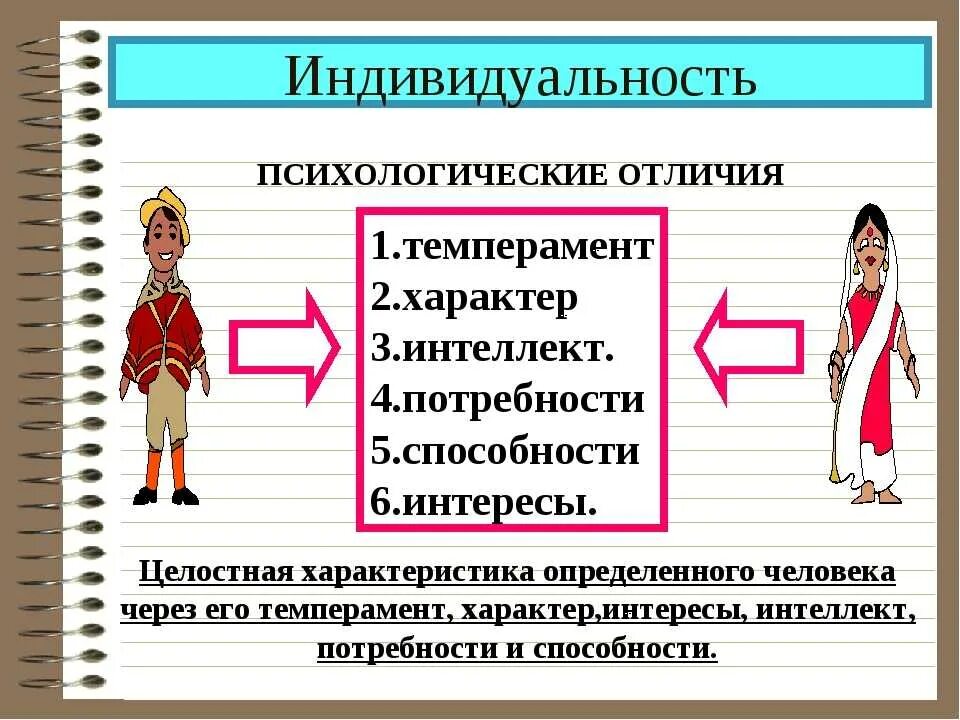 Индивидуальность

ПСИХОЛОГИЧЕСКИЕ ОТЛИЧИЯ

1.темперамент
2.характер
3.интеллект.
4.потребности
5.способности
6.интересы.

Целостная характеристика определенного человека через его темперамент, характер,интересы, интеллект, потребности и способности.